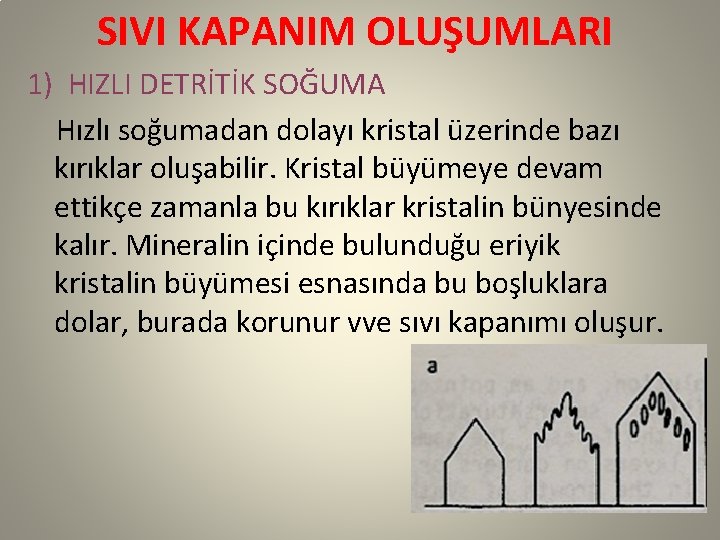 SIVI KAPANIM OLUŞUMLARI

1) HIZLI DETRİTİK SOĞUMA

Hızlı soğumadan dolayı kristal üzerinde bazı kırıklar oluşabilir. Kristal büyümeye devam ettikçe zamanla bu kırıklar kristalin bünyesinde kalır. Mineralin içinde bulunduğu eriyik kristalin büyümesi esnasında bu boşluklara dolar, burada korunur vve sıvı kapanımı oluşur.

a